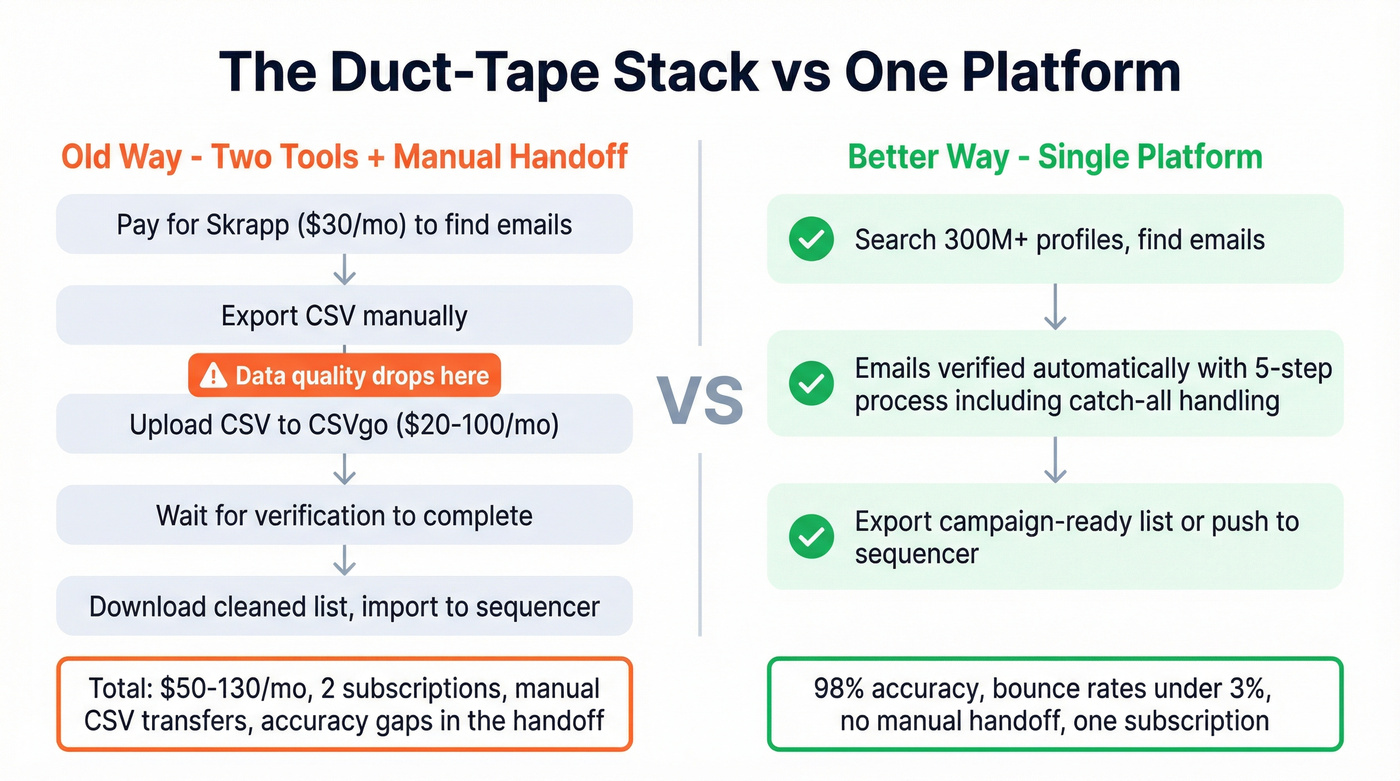 The Duct-Tape Stack vs One Platform

Old Way - Two Tools + Manual Handoff

Pay for Skrapp ($30/mo) to find emails

Export CSV manually

Data quality drops here

Upload CSV to CSVgo ($20-100/mo)

Wait for verification to complete

Download cleaned list, import to sequencer

Total: $50-130/mo, 2 subscriptions, manual CSV transfers, accuracy gaps in the handoff

VS

Better Way - Single Platform

Search 300M+ profiles, find emails

Emails verified automatically with 5-step process including catch-all handling

Export campaign-ready list or push to sequencer

98% accuracy, bounce rates under 3%, no manual handoff, one subscription